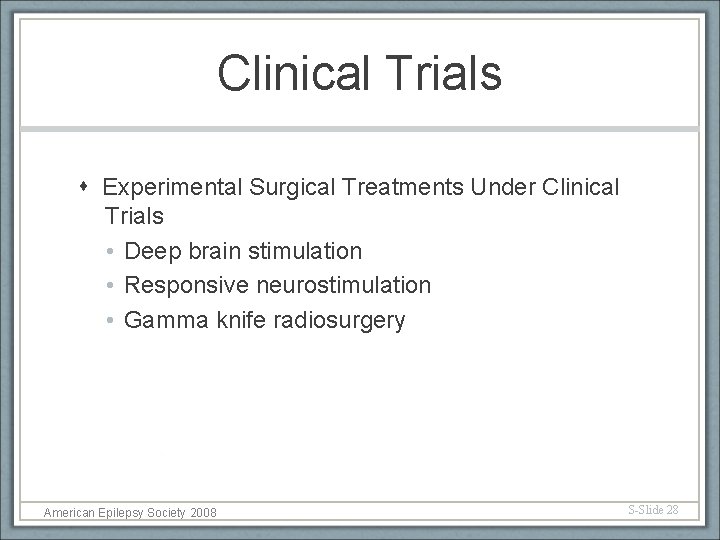 Clinical Trials

- Experimental Surgical Treatments Under Clinical Trials
  - Deep brain stimulation
  - Responsive neurostimulation
  - Gamma knife radiosurgery

American Epilepsy Society 2008

S-Slide 28